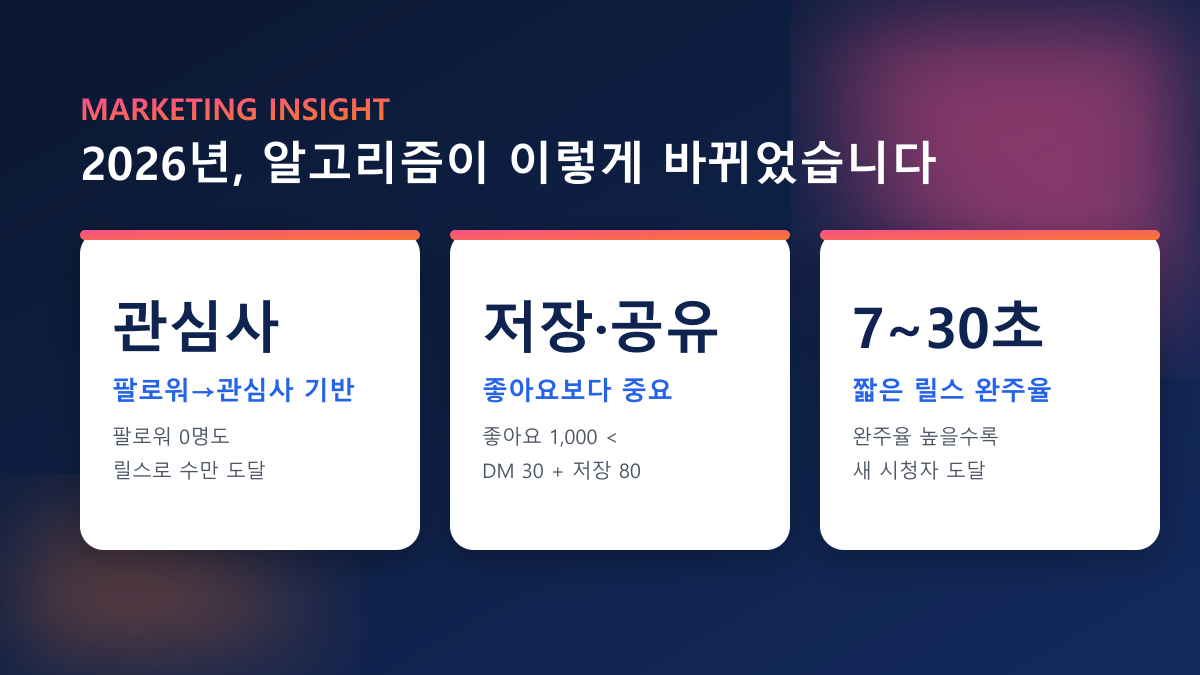 MARKETING INSIGHT
2026년, 알고리즘이 이렇게 바뀌었습니다

관심사

팔로워→관심사 기반

팔로워 0명도
릴스로 수만 도달

저장·공유

좋아요보다 중요

좋아요 1,000 <
DM 30 + 저장 80

7~30초

짧은 릴스 완주율

완주율 높을수록
새 시청자 도달